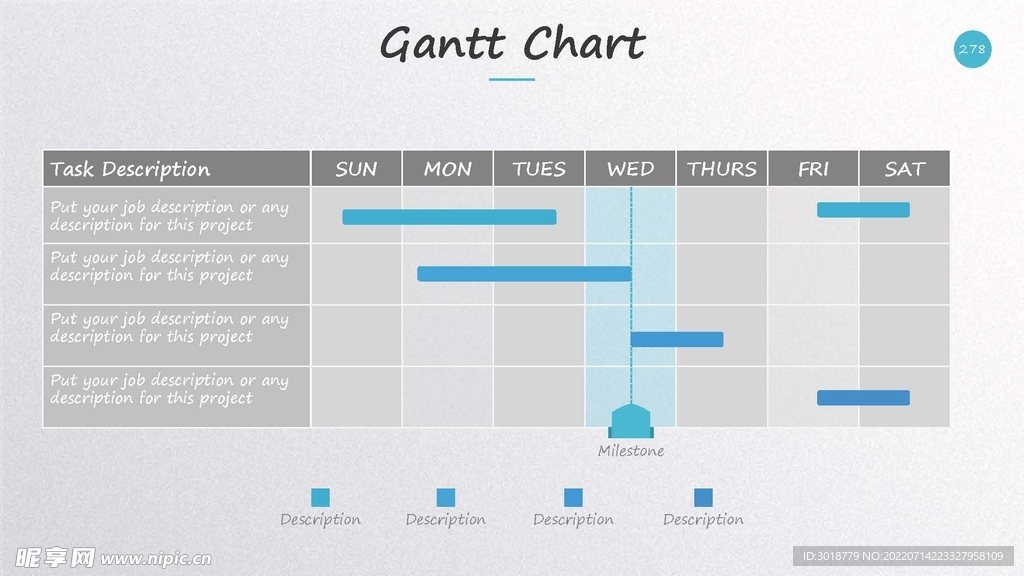 Gantt Chart

278

| Task Description | SUN | MON | TUES | WED | THURS | FRI | SAT |
|---|---|---|---|---|---|---|---|
| Put your job description or any description for this project | | | | | | | |
| Put your job description or any description for this project | | | | | | | |
| Put your job description or any description for this project | | | | | | | |
| Put your job description or any description for this project | | | | | | | |

Milestone

Description Description Description Description

昵享网 www.nipic.cn

ID:3018779 NO:20220714223327958109